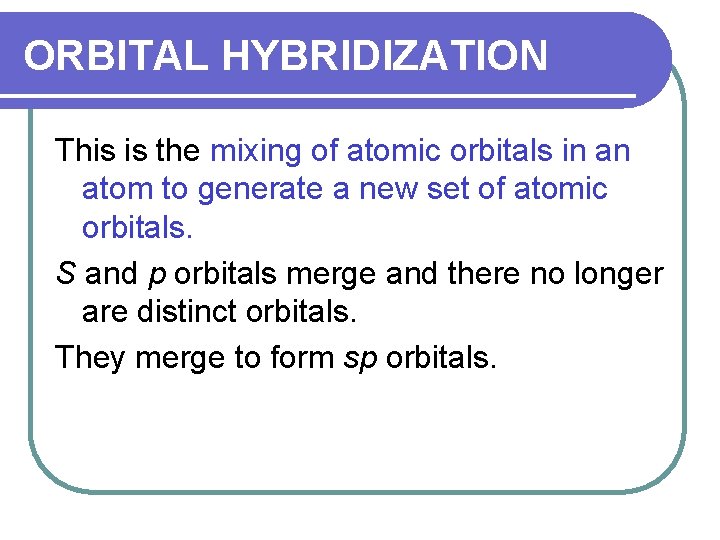 ORBITAL HYBRIDIZATION

This is the mixing of atomic orbitals in an atom to generate a new set of atomic orbitals.

S and p orbitals merge and there no longer are distinct orbitals.

They merge to form sp orbitals.